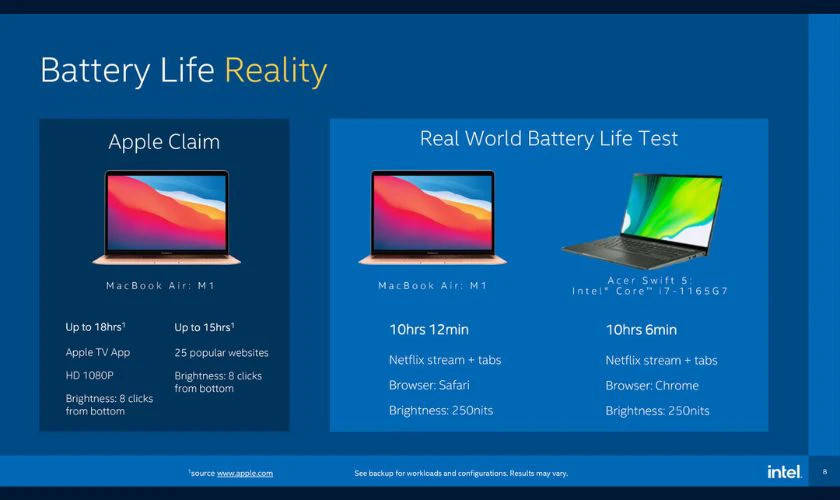 Battery Life Reality

Apple Claim

MacBook Air: M1

Up to 18hrs$^1$

Apple TV App

HD 1080P

Brightness: 8 clicks from bottom

Up to 15hrs$^1$

25 popular websites

Brightness: 8 clicks from bottom

Real World Battery Life Test

MacBook Air: M1

10hrs 12min

Netflix stream + tabs

Browser: Safari

Brightness: 250nits

Acer Swift 5: Intel® Core™ i7-1165G7

10hrs 6min

Netflix stream + tabs

Browser: Chrome

Brightness: 250nits

$^1$source www.apple.com

See backup for workloads and configurations. Results may vary.

intel.

8